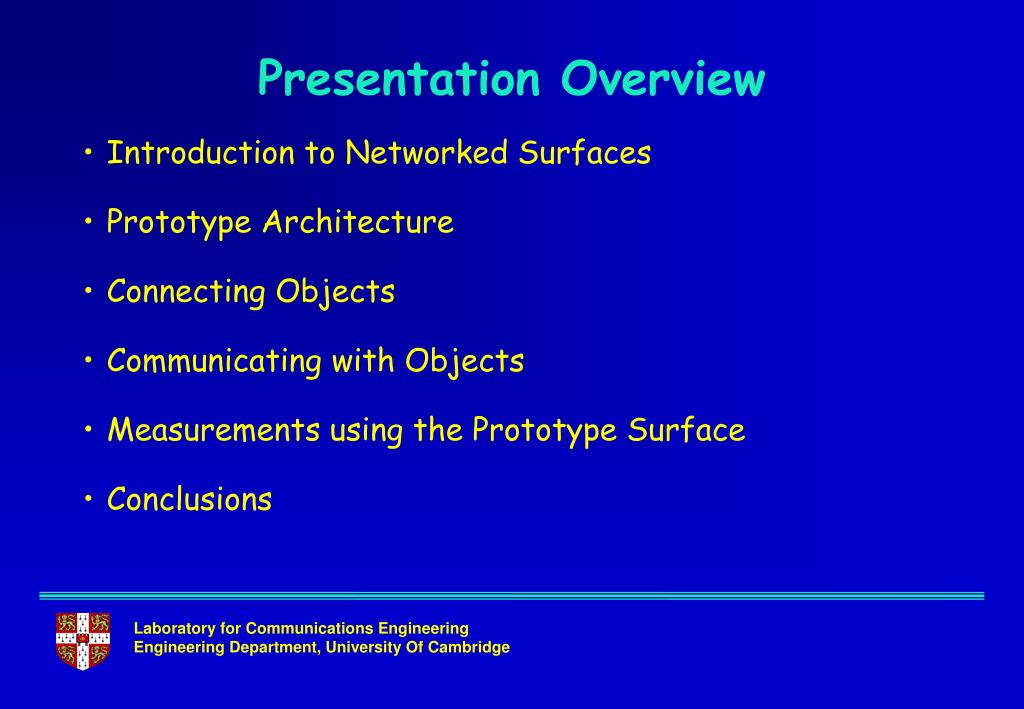 Presentation Overview

• Introduction to Networked Surfaces

• Prototype Architecture

• Connecting Objects

• Communicating with Objects

• Measurements using the Prototype Surface

• Conclusions

Laboratory for Communications Engineering
Engineering Department, University Of Cambridge